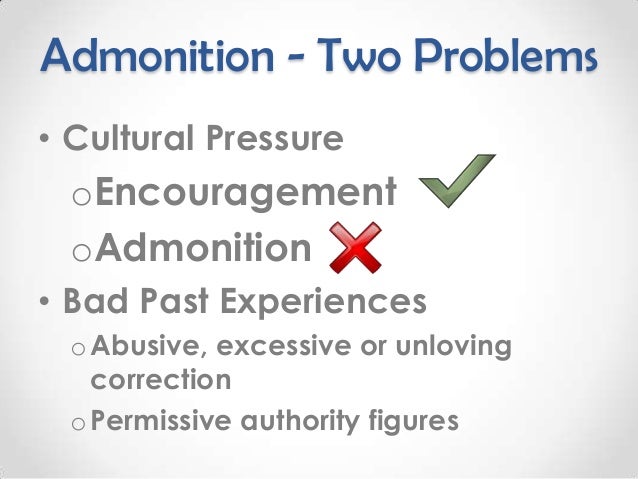 Admonition - Two Problems

• Cultural Pressure
  o Encouragement
  o Admonition
• Bad Past Experiences
  o Abusive, excessive or unloving correction
  o Permissive authority figures